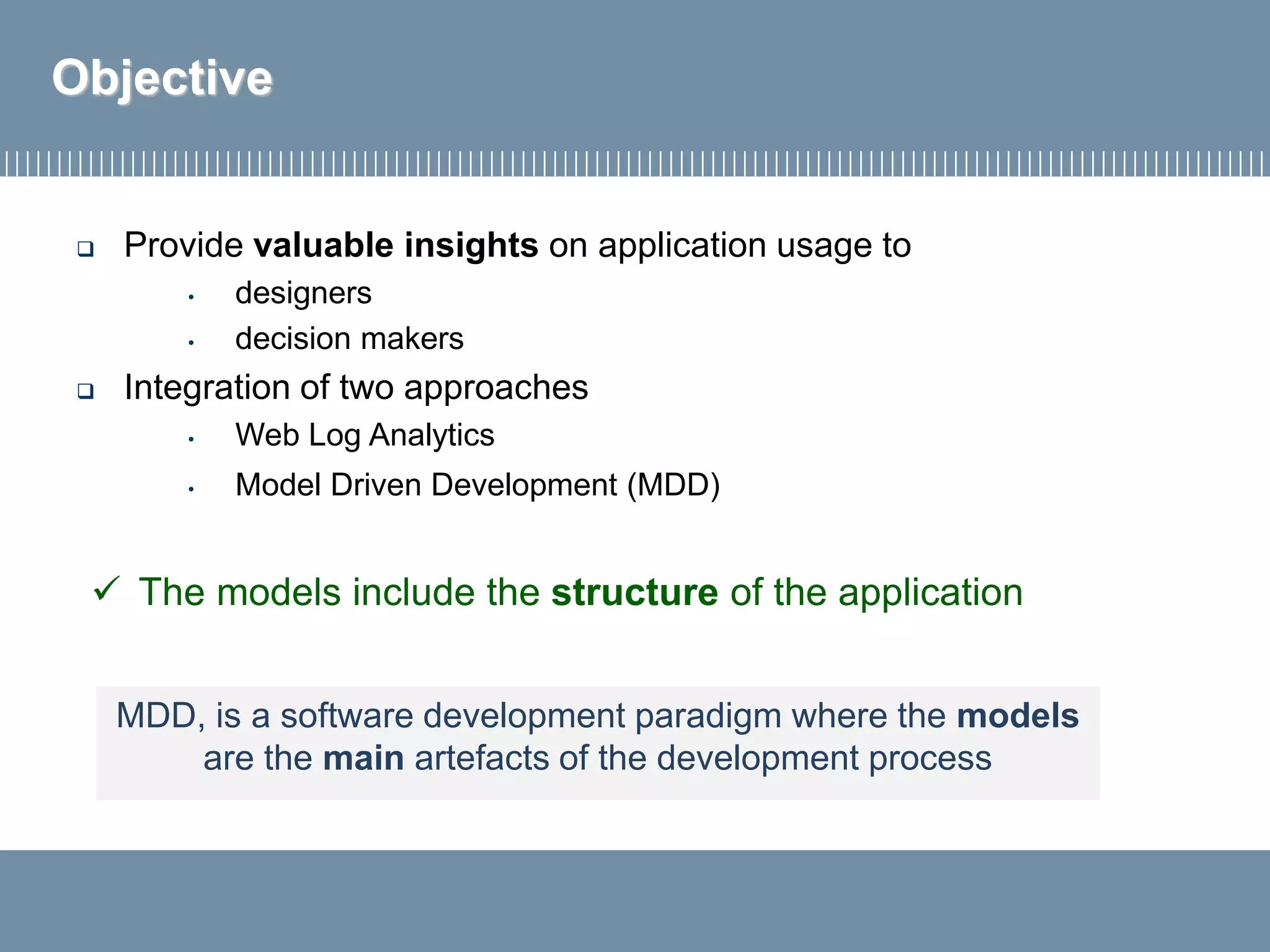 Objective

❑ Provide valuable insights on application usage to
• designers
• decision makers

❑ Integration of two approaches
• Web Log Analytics
• Model Driven Development (MDD)

✓ The models include the structure of the application

MDD, is a software development paradigm where the models are the main artefacts of the development process